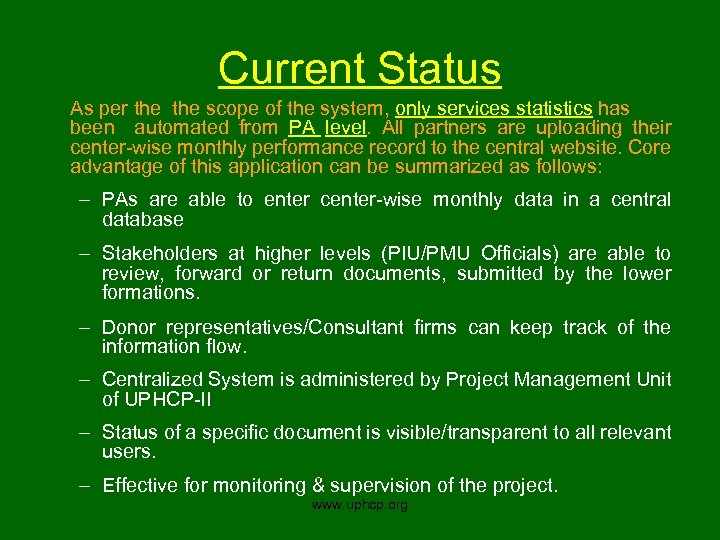 Current Status

As per the the scope of the system, only services statistics has been automated from PA level. All partners are uploading their center-wise monthly performance record to the central website. Core advantage of this application can be summarized as follows:

– PAs are able to enter center-wise monthly data in a central database

– Stakeholders at higher levels (PIU/PMU Officials) are able to review, forward or return documents, submitted by the lower formations.

– Donor representatives/Consultant firms can keep track of the information flow.

– Centralized System is administered by Project Management Unit of UPHCP-II

– Status of a specific document is visible/transparent to all relevant users.

– Effective for monitoring & supervision of the project.

www.uphcp.org